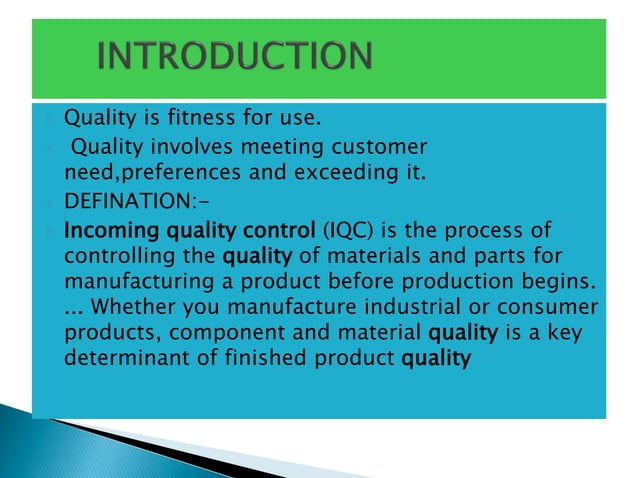 INTRODUCTION

Quality is fitness for use.

Quality involves meeting customer need,preferences and exceeding it.

DEFINATION:-

Incoming quality control (IQC) is the process of controlling the quality of materials and parts for manufacturing a product before production begins. ... Whether you manufacture industrial or consumer products, component and material quality is a key determinant of finished product quality